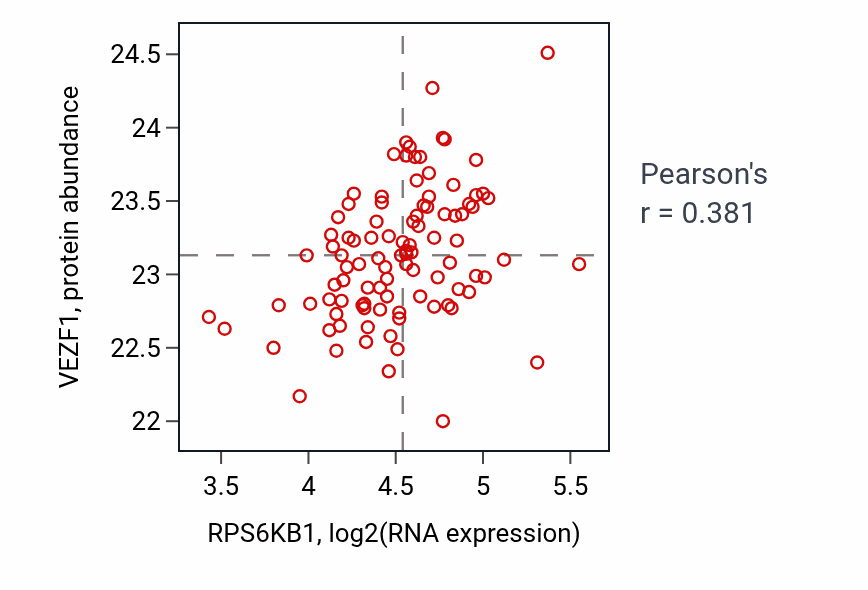 24.5
24
23.5
23
22.5
22
VEZF1, protein abundance
3.5
4
4.5
5
5.5
RPS6KB1, log2(RNA expression)
Pearson's
r = 0.381